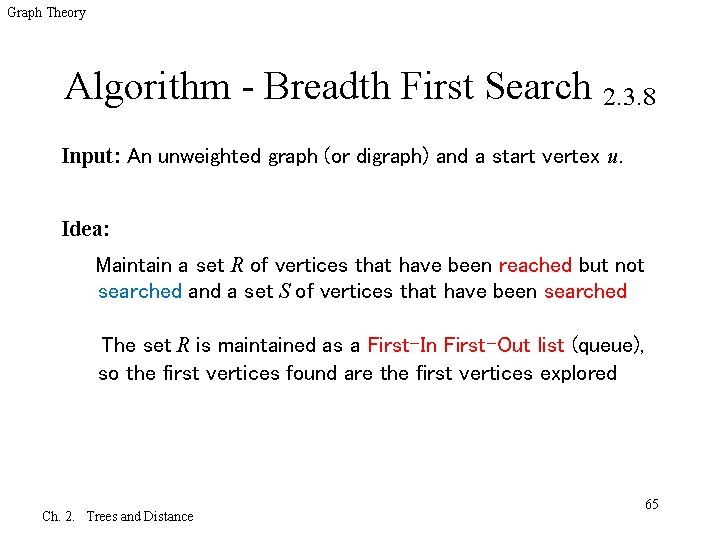 Graph Theory

Algorithm - Breadth First Search 2.3.8

Input: An unweighted graph (or digraph) and a start vertex $u$.

Idea:

Maintain a set $R$ of vertices that have been reached but not searched and a set $S$ of vertices that have been searched

The set $R$ is maintained as a First-In First-Out list (queue), so the first vertices found are the first vertices explored

65

Ch. 2. Trees and Distance